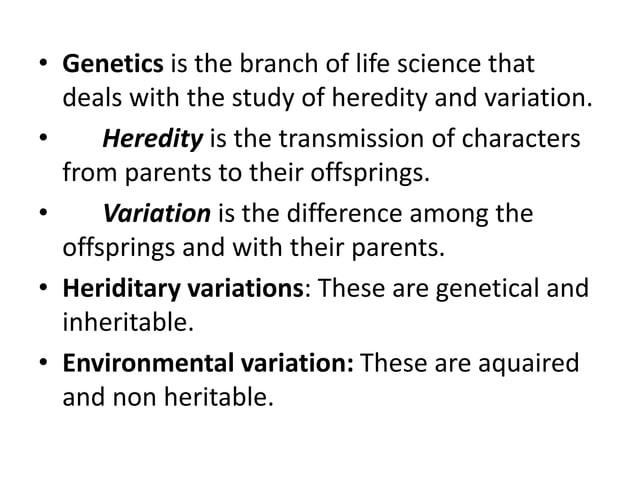 • Genetics is the branch of life science that deals with the study of heredity and variation.

• Heredity is the transmission of characters from parents to their offsprings.

• Variation is the difference among the offsprings and with their parents.

• Heriditary variations: These are genetical and inheritable.

• Environmental variation: These are aquaired and non heritable.